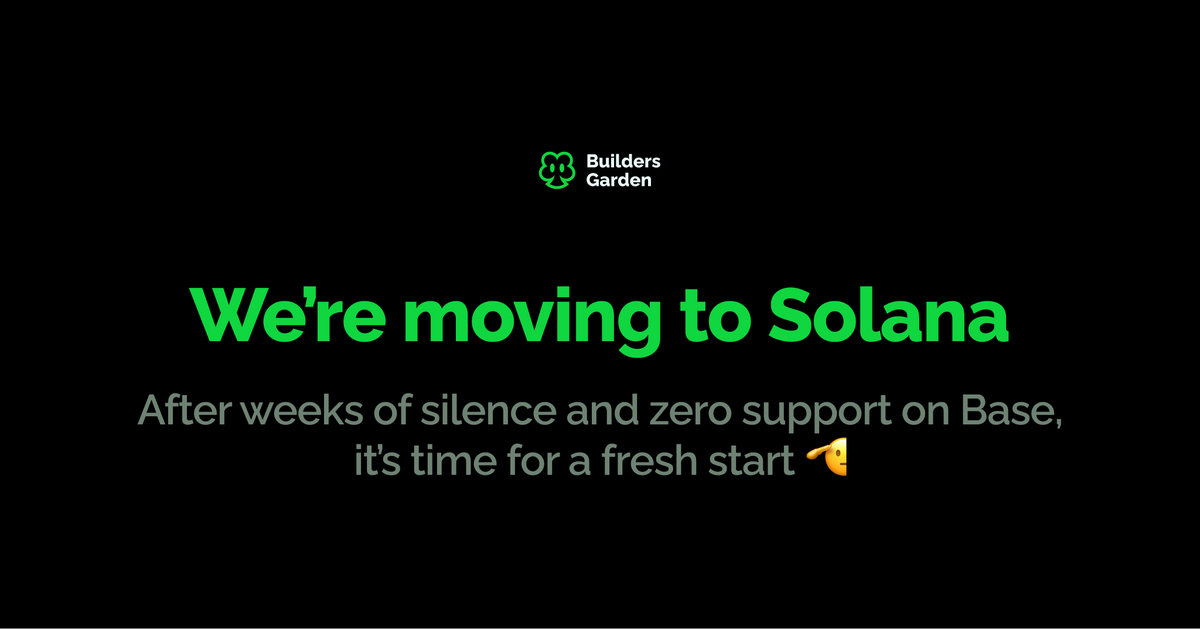 Builders Garden

We're moving to Solana

After weeks of silence and zero support on Base, it's time for a fresh start 🫡